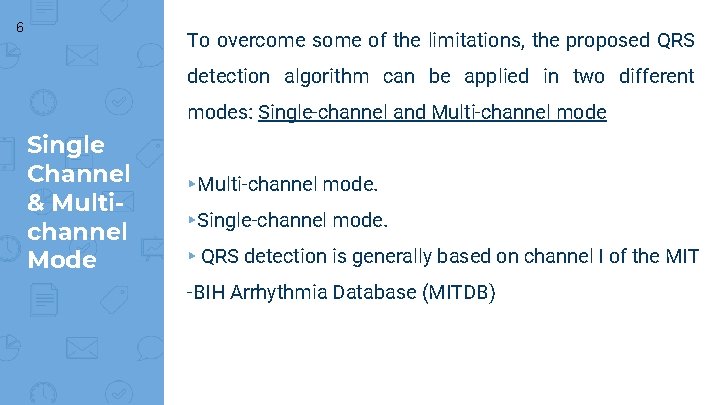 6

Single Channel & Multi-channel Mode

To overcome some of the limitations, the proposed QRS detection algorithm can be applied in two different modes: Single-channel and Multi-channel mode

▸Multi-channel mode.

▸Single-channel mode.

▸ QRS detection is generally based on channel I of the MIT -BIH Arrhythmia Database (MITDB)